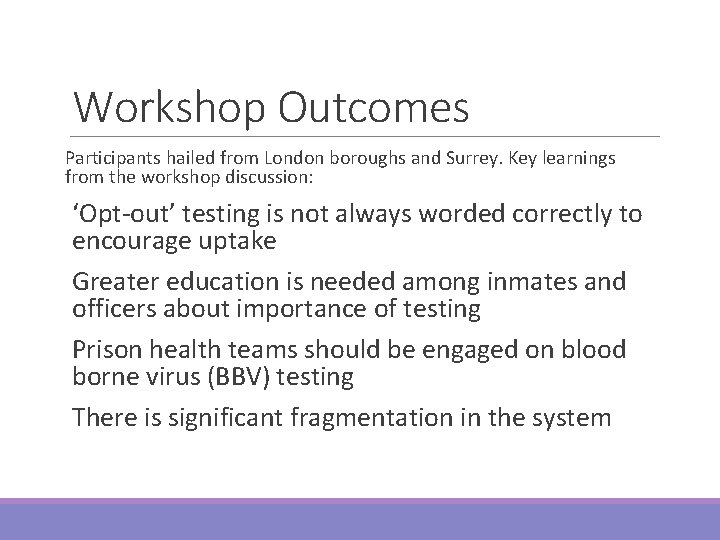 Workshop Outcomes

Participants hailed from London boroughs and Surrey. Key learnings from the workshop discussion:

‘Opt-out’ testing is not always worded correctly to encourage uptake

Greater education is needed among inmates and officers about importance of testing

Prison health teams should be engaged on blood borne virus (BBV) testing

There is significant fragmentation in the system